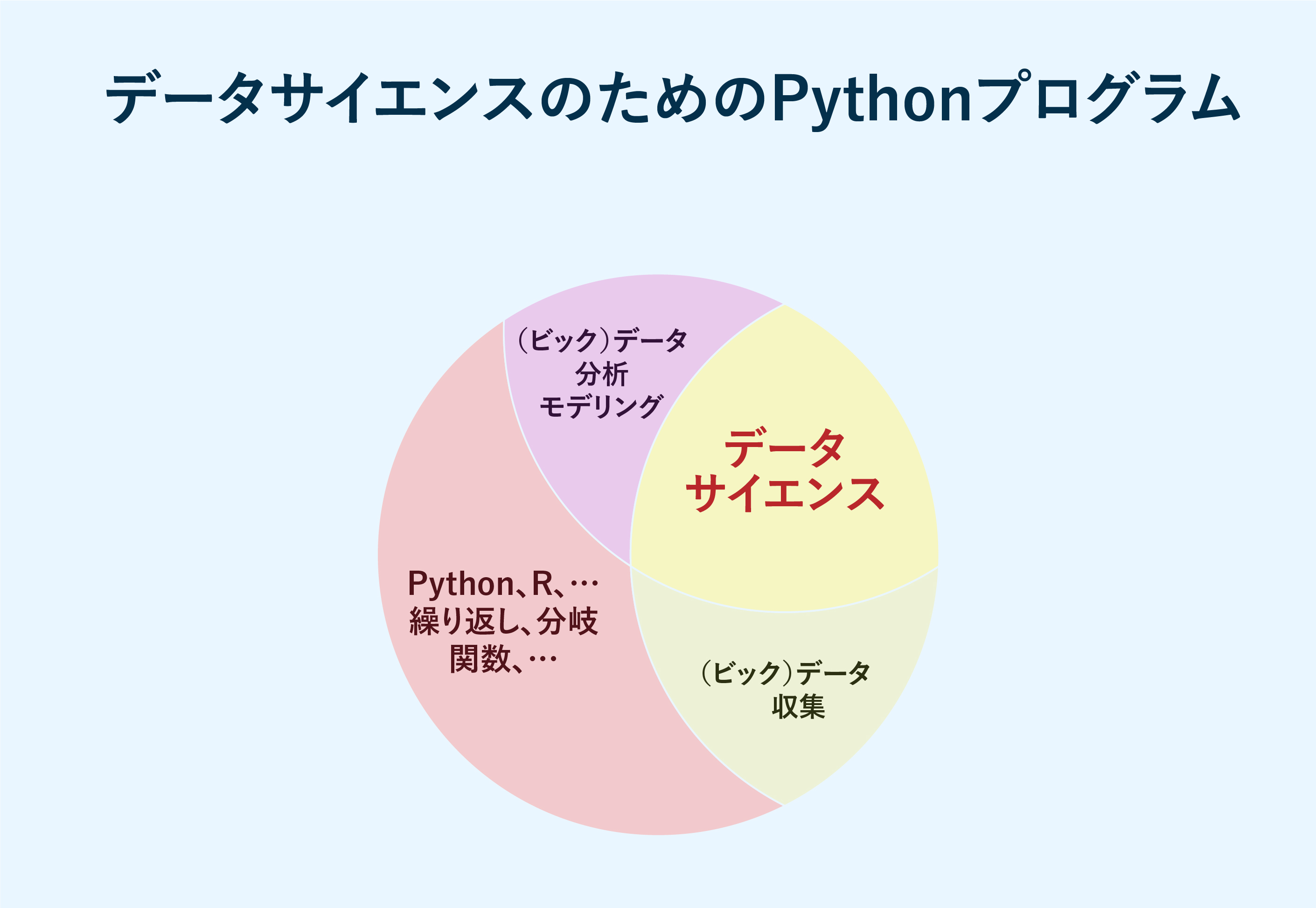 データサイエンスのためのPythonプログラム

（ビック）データ
分析
モデリング

データ
サイエンス

Python、R、…
繰り返し、分岐
関数、…

（ビック）データ
収集